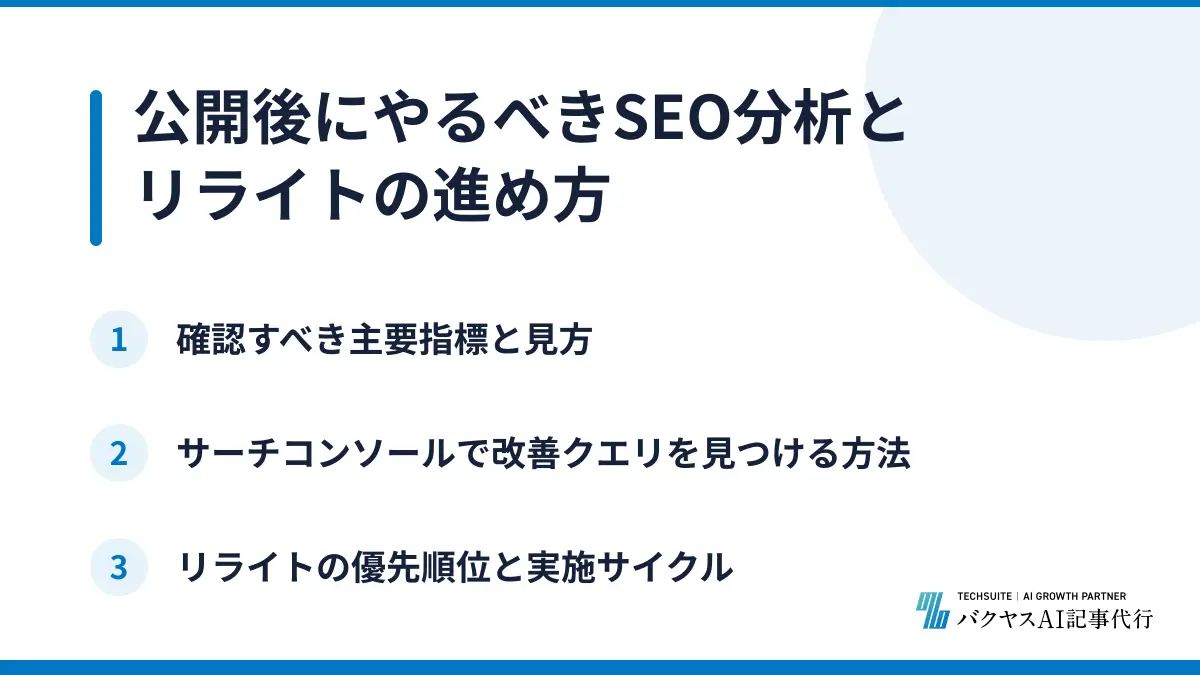 公開後にやるべきSEO分析とリライトの進め方

1 確認すべき主要指標と見方

2 サーチコンソールで改善クエリを見つける方法

3 リライトの優先順位と実施サイクル

TECHSUITE | AI GROWTH PARTNER
バクヤスAI記事代行